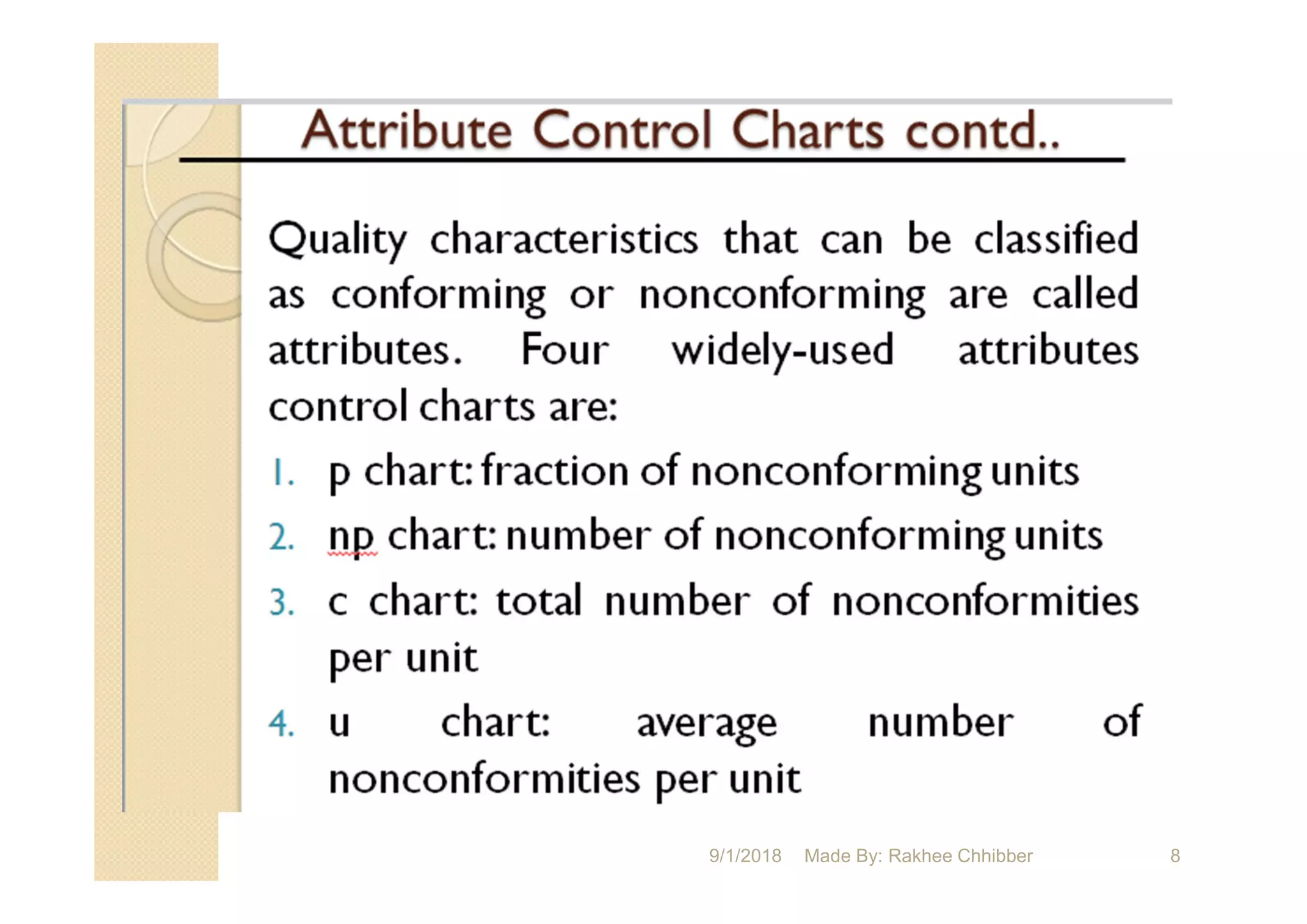 Attribute Control Charts contd..

Quality characteristics that can be classified as conforming or nonconforming are called attributes. Four widely-used attributes control charts are:

1. p chart: fraction of nonconforming units
2. np chart: number of nonconforming units
3. c chart: total number of nonconformities per unit
4. u chart: average number of nonconformities per unit

9/1/2018 Made By: Rakhee Chhibber 8